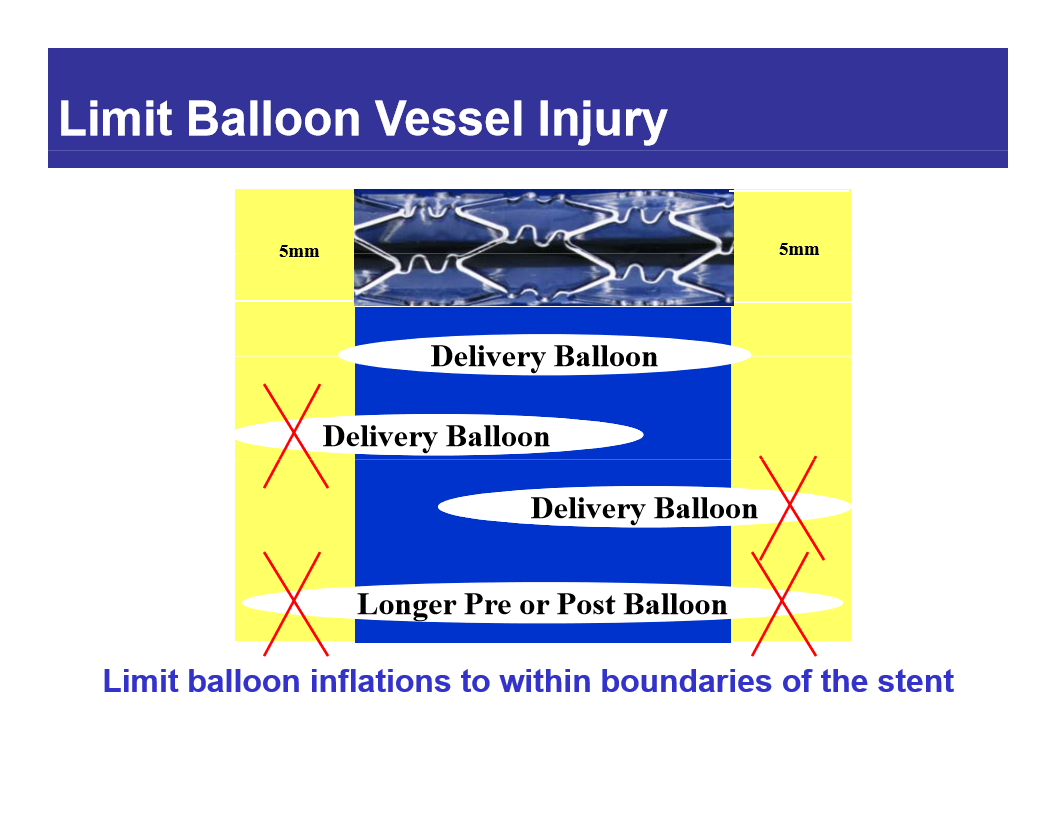 Limit Balloon Vessel Injury

5mm

5mm

Delivery Balloon

Delivery Balloon

Delivery Balloon

Longer Pre or Post Balloon

Limit balloon inflations to within boundaries of the stent